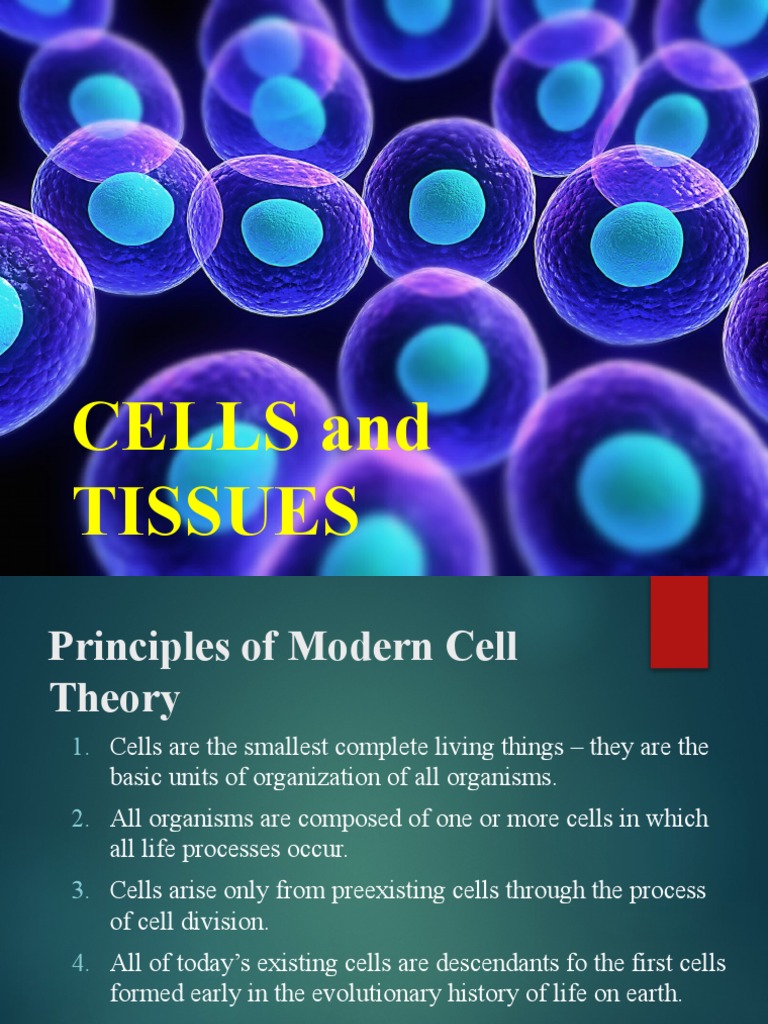 CELLS and TISSUES

Principles of Modern Cell Theory

1. Cells are the smallest complete living things – they are the basic units of organization of all organisms.
2. All organisms are composed of one or more cells in which all life processes occur.
3. Cells arise only from preexisting cells through the process of cell division.
4. All of today's existing cells are descendants fo the first cells formed early in the evolutionary history of life on earth.